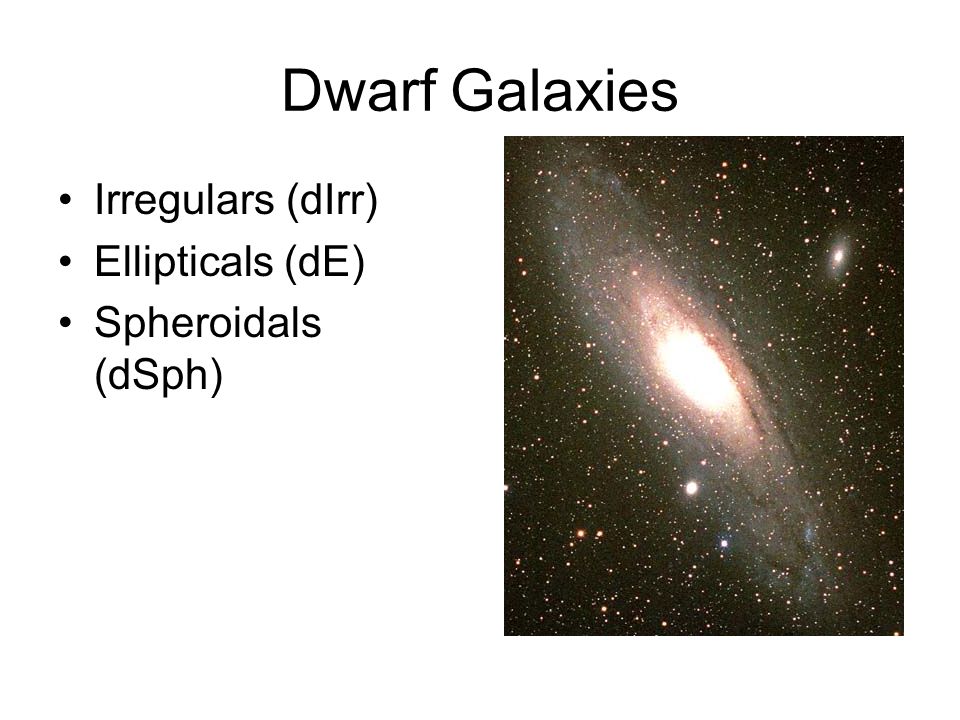 Dwarf Galaxies

• Irregulars (dIrr)
• Ellipticals (dE)
• Spheroidals (dSph)